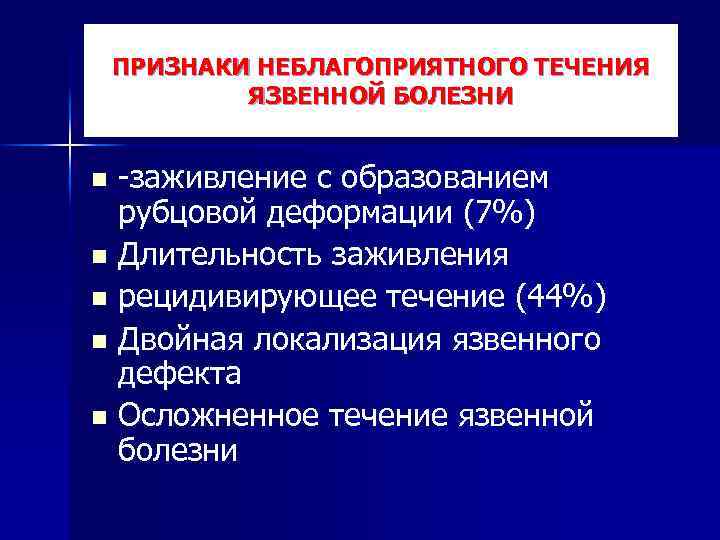 ПРИЗНАКИ НЕБЛАГОПРИЯТНОГО ТЕЧЕНИЯ ЯЗВЕННОЙ БОЛЕЗНИ

- -заживление с образованием рубцовой деформации (7%)
- Длительность заживления
- рецидивирующее течение (44%)
- Двойная локализация язвенного дефекта
- Осложненное течение язвенной болезни